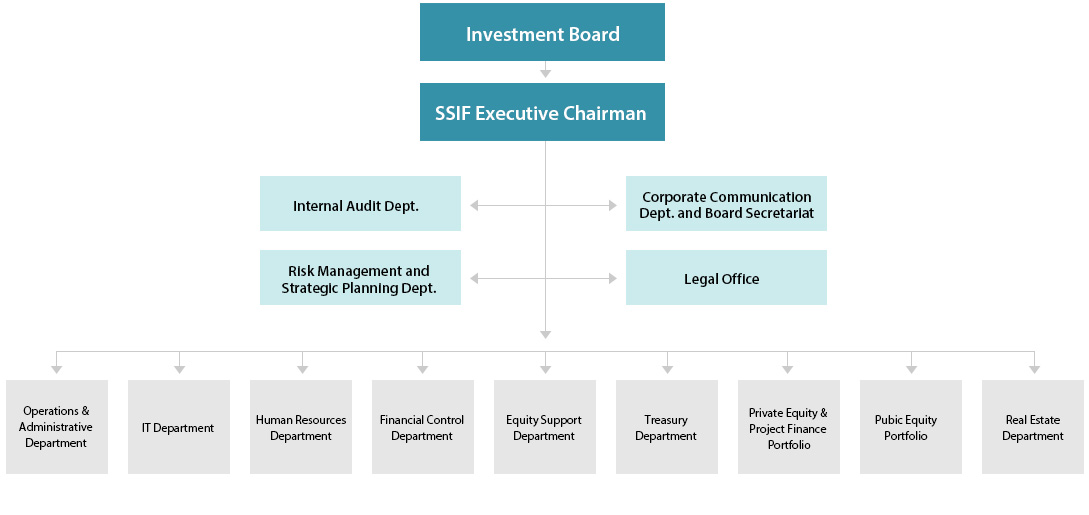 Investment Board

SSIF Executive Chairman

Internal Audit Dept.

Corporate Communication Dept. and Board Secretariat

Risk Management and Strategic Planning Dept.

Legal Office

Operations & Administrative Department

IT Department

Human Resources Department

Financial Control Department

Equity Support Department

Treasury Department

Private Equity & Project Finance Portfolio

Pubic Equity Portfolio

Real Estate Department